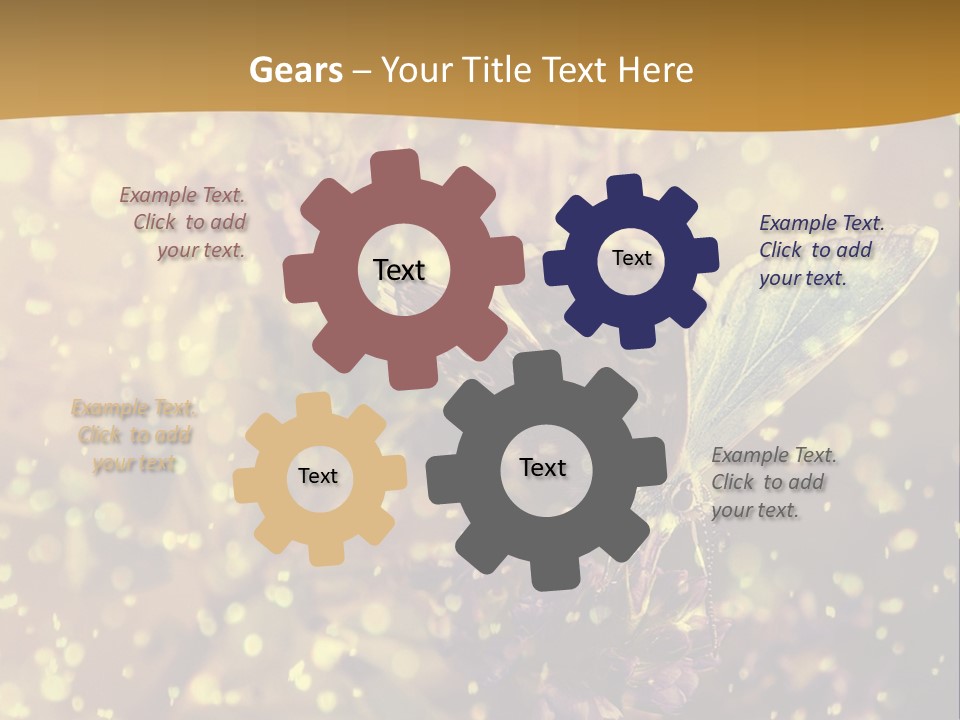 Gears – Your Title Text Here

Example Text. Click to add your text.

Text

Text

Example Text. Click to add your text.

Example Text. Click to add your text.

Text

Text

Example Text. Click to add your text.